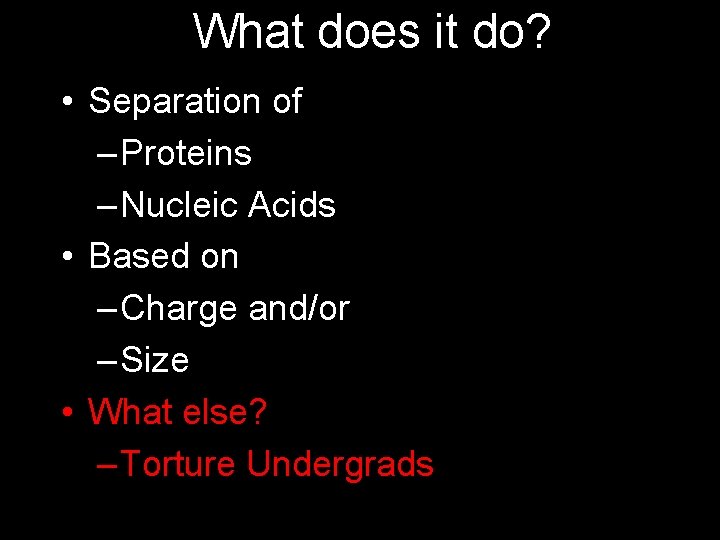 What does it do?

• Separation of
– Proteins
– Nucleic Acids
• Based on
– Charge and/or
– Size
• What else?
– Torture Undergrads